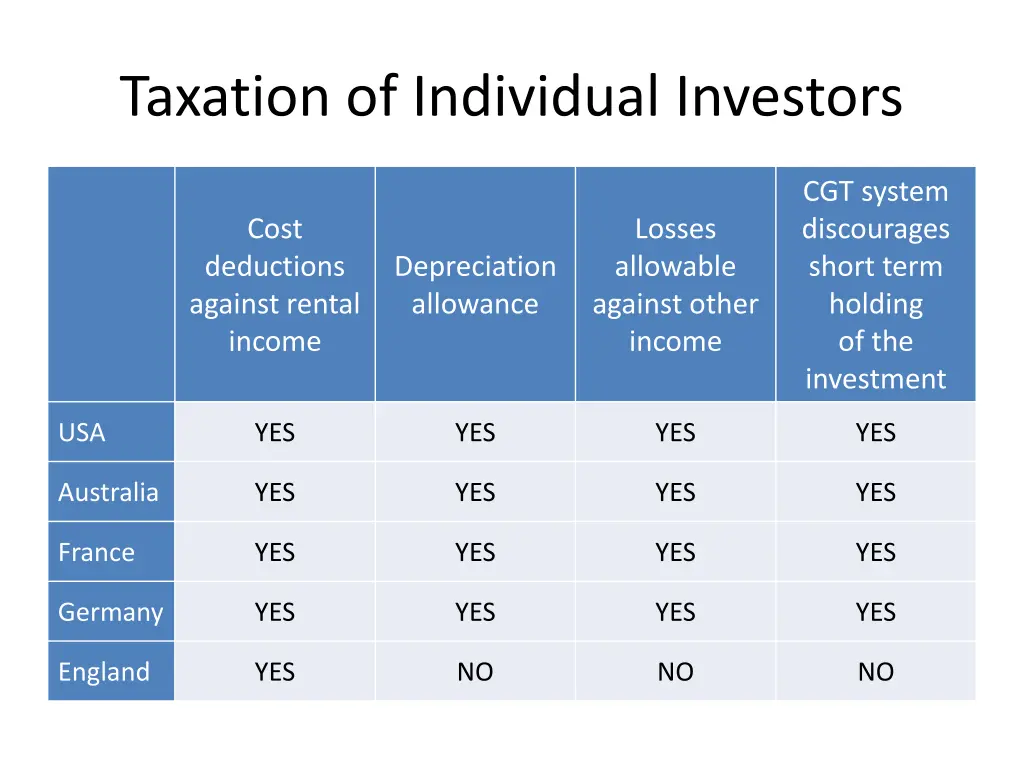 Taxation of Individual Investors

| | Cost deductions against rental income | Depreciation allowance | Losses allowable against other income | CGT system discourages short term holding of the investment |
|---|---|---|---|---|
| USA | YES | YES | YES | YES |
| Australia | YES | YES | YES | YES |
| France | YES | YES | YES | YES |
| Germany | YES | YES | YES | YES |
| England | YES | NO | NO | NO |